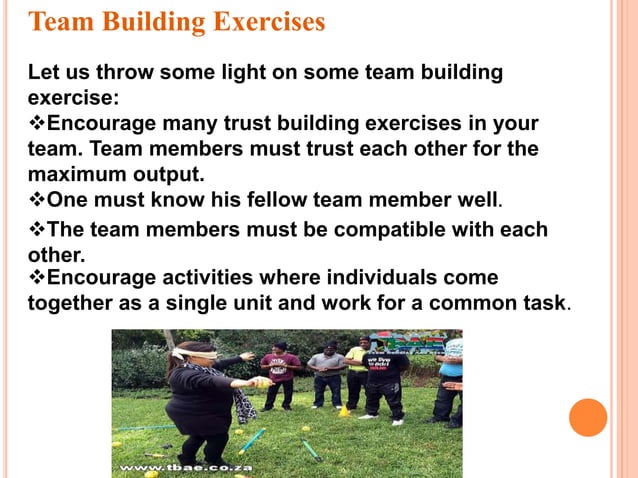 Team Building Exercises

Let us throw some light on some team building exercise:

❖Encourage many trust building exercises in your team. Team members must trust each other for the maximum output.

❖One must know his fellow team member well.

❖The team members must be compatible with each other.

❖Encourage activities where individuals come together as a single unit and work for a common task.

www.tbae.co.za